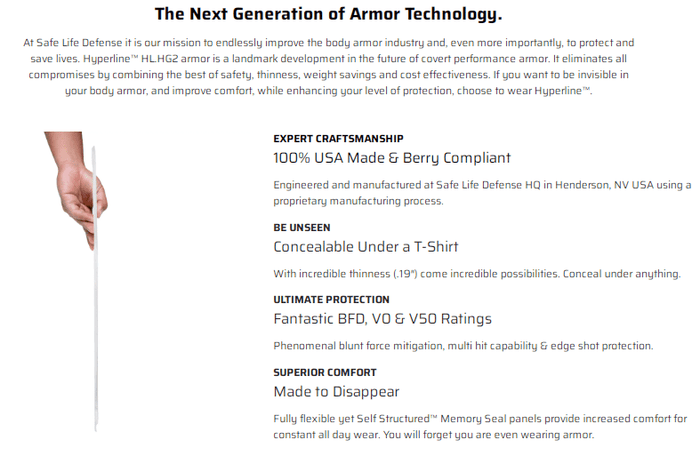 The Next Generation of Armor Technology.

At Safe Life Defense it is our mission to endlessly improve the body armor industry and, even more importantly, to protect and save lives. Hyperline™ HL.HG2 armor is a landmark development in the future of covert performance armor. It eliminates all compromises by combining the best of safety, thinness, weight savings and cost effectiveness. If you want to be invisible in your body armor, and improve comfort, while enhancing your level of protection, choose to wear Hyperline™.

EXPERT CRAFTSMANSHIP

100% USA Made & Berry Compliant

Engineered and manufactured at Safe Life Defense HQ in Henderson, NV USA using a proprietary manufacturing process.

BE UNSEEN

Concealable Under a T-Shirt

With incredible thinness (.19") come incredible possibilities. Conceal under anything.

ULTIMATE PROTECTION

Fantastic BFD, V0 & V50 Ratings

Phenomenal blunt force mitigation, multi hit capability & edge shot protection.

SUPERIOR COMFORT

Made to Disappear

Fully flexible yet Self Structured™ Memory Seal panels provide increased comfort for constant all day wear. You will forget you are even wearing armor.